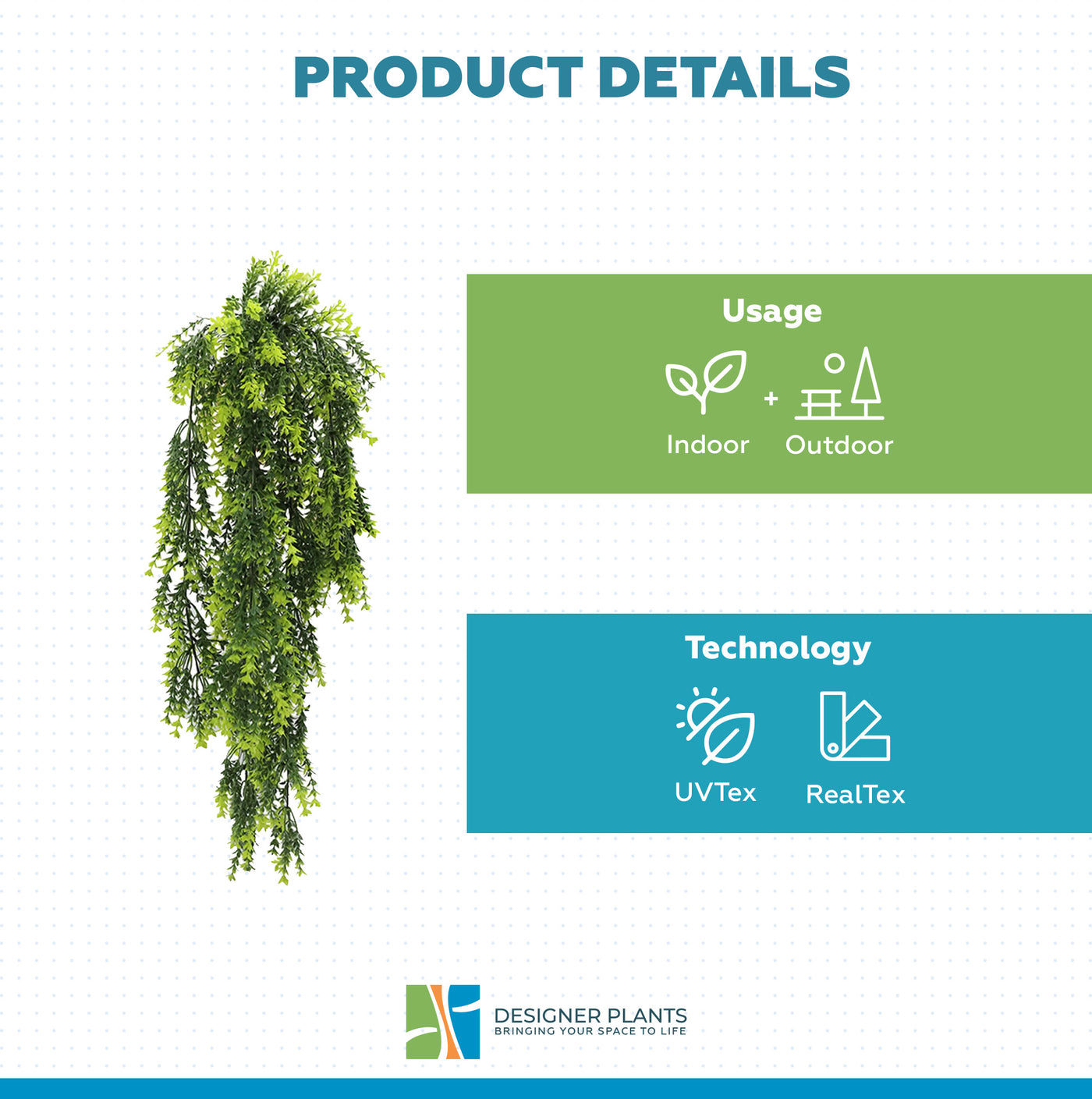 PRODUCT DETAILS

Usage

Indoor + Outdoor

Technology

UVTex RealTex

DESIGNER PLANTS
BRINGING YOUR SPACE TO LIFE